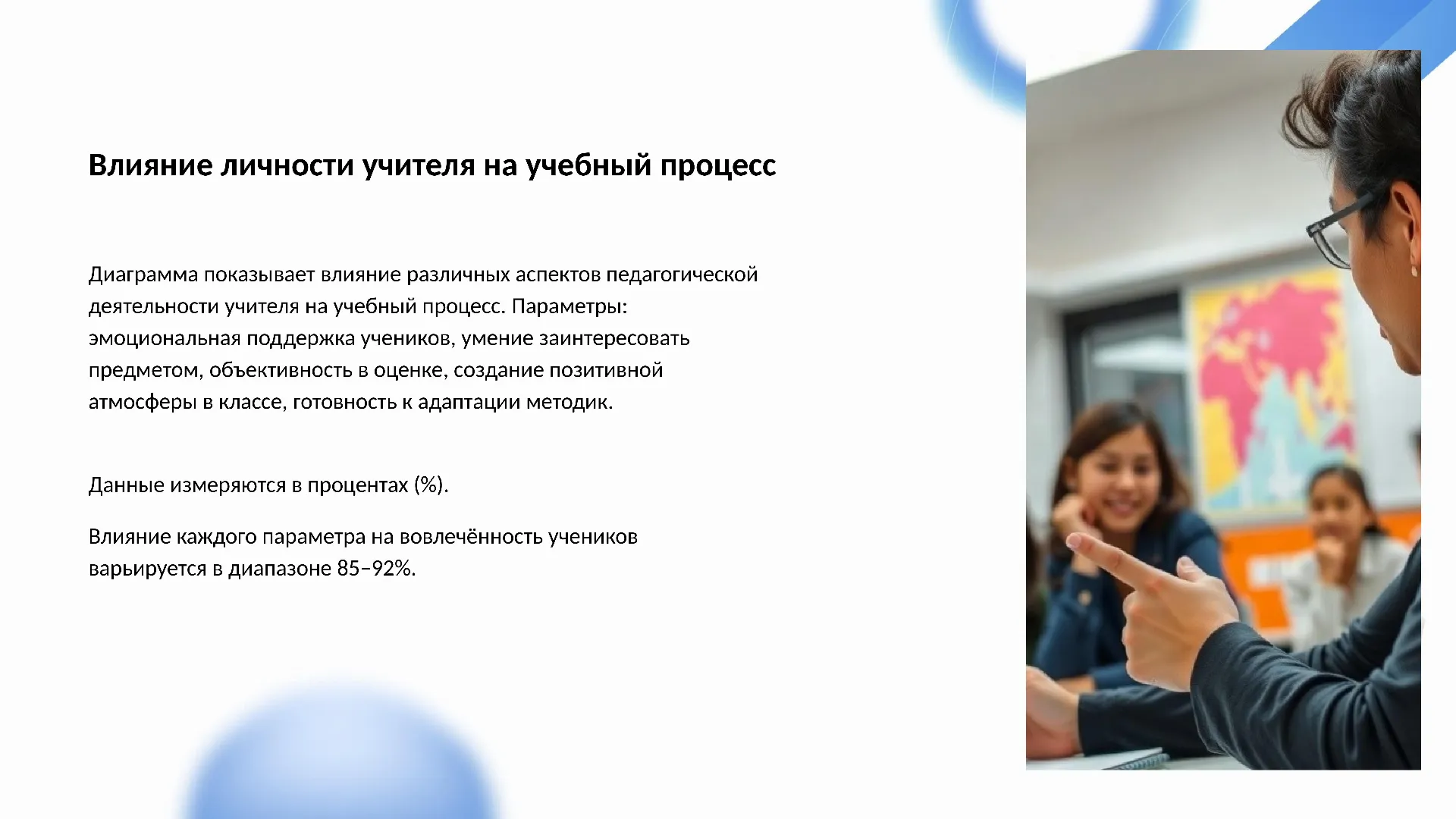 Влияние личности учителя на учебный процесс

Диаграмма показывает влияние различных аспектов педагогической деятельности учителя на учебный процесс. Параметры: эмоциональная поддержка учеников, умение заинтересовать предметом, объективность в оценке, создание позитивной атмосферы в классе, готовность к адаптации методик.

Данные измеряются в процентах (%).

Влияние каждого параметра на вовлечённость учеников варьируется в диапазоне 85–92%.